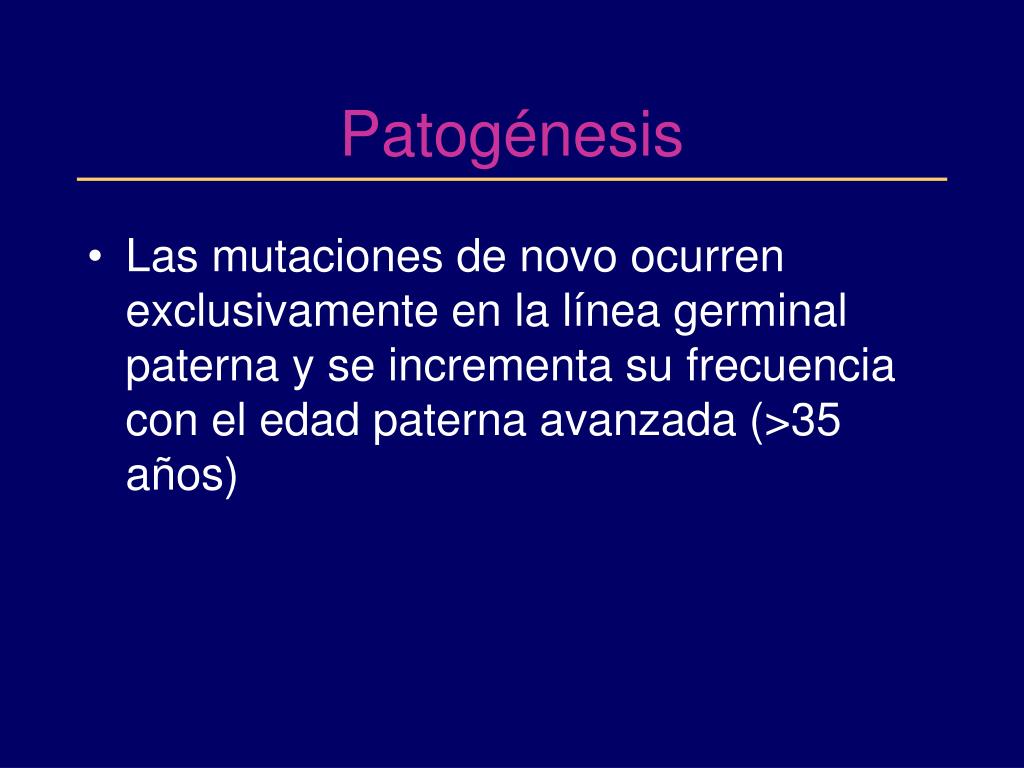 Patogénesis

• Las mutaciones de novo ocurren exclusivamente en la línea germinal paterna y se incrementa su frecuencia con el edad paterna avanzada (>35 años)